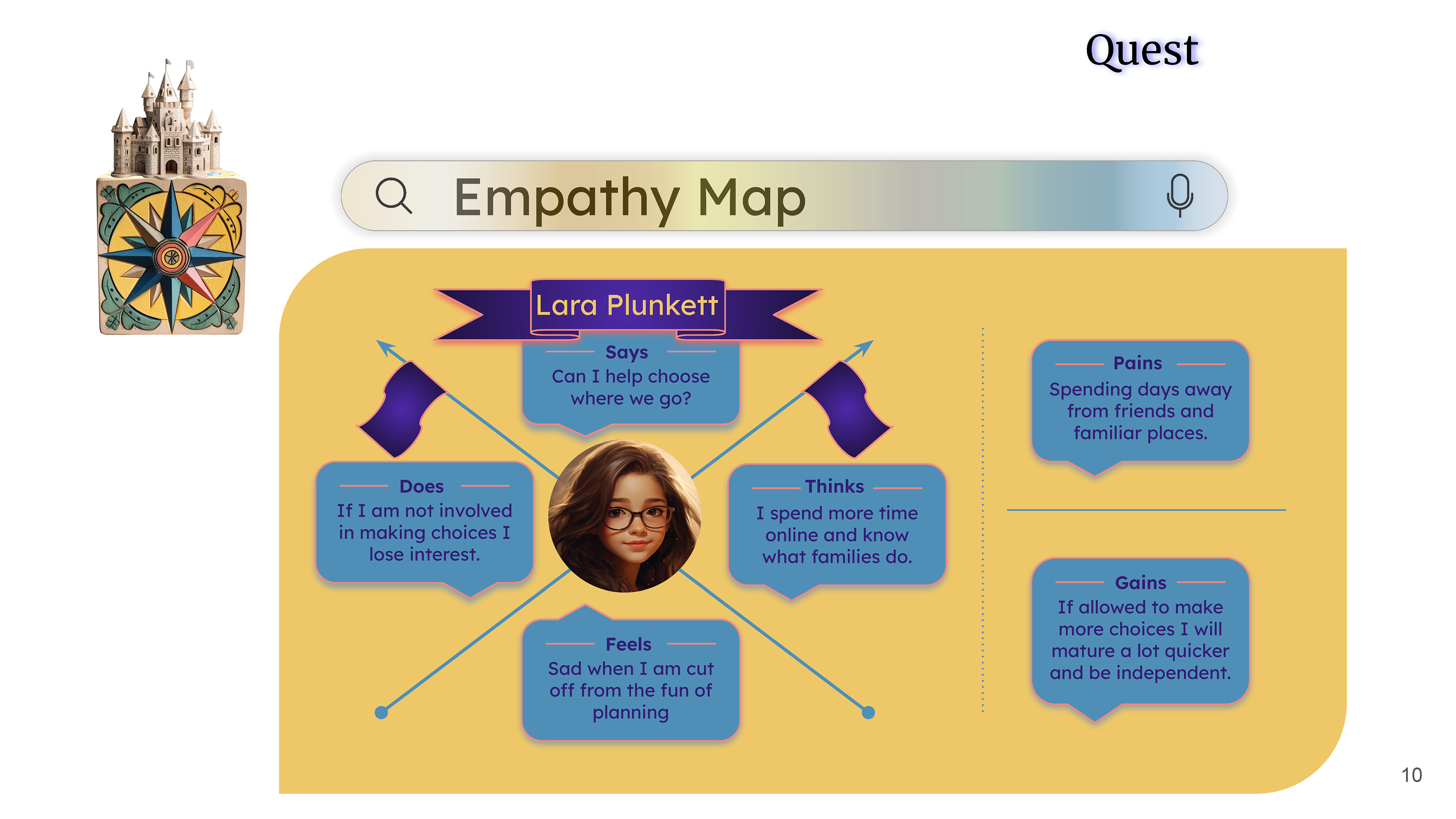 Quest

Empathy Map

Lara Plunkett

Says
Can I help choose where we go?

Does
If I am not involved in making choices I lose interest.

Thinks
I spend more time online and know what families do.

Feels
Sad when I am cut off from the fun of planning

Pains
Spending days away from friends and familiar places.

Gains
If allowed to make more choices I will mature a lot quicker and be independent.

10